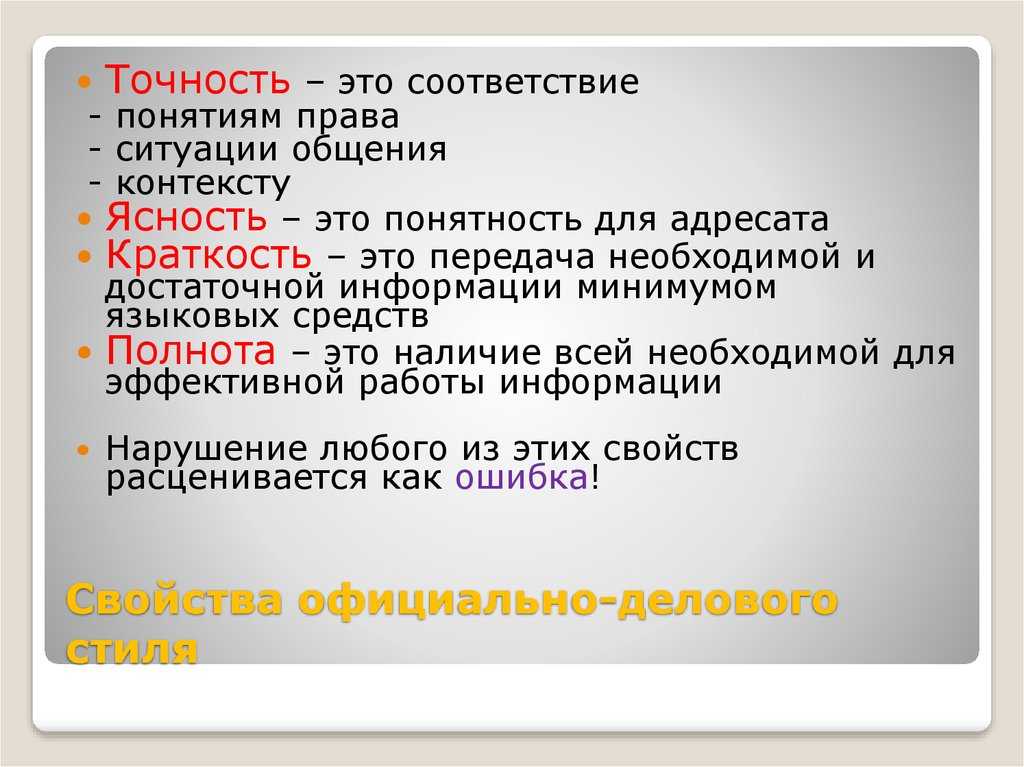 Точность – это соответствие
- понятиям права
- ситуации общения
- контексту

Ясность – это понятность для адресата

Краткость – это передача необходимой и достаточной информации минимумом языковых средств

Полнота – это наличие всей необходимой для эффективной работы информации

Нарушение любого из этих свойств расценивается как ошибка!

Свойства официально-делового стиля